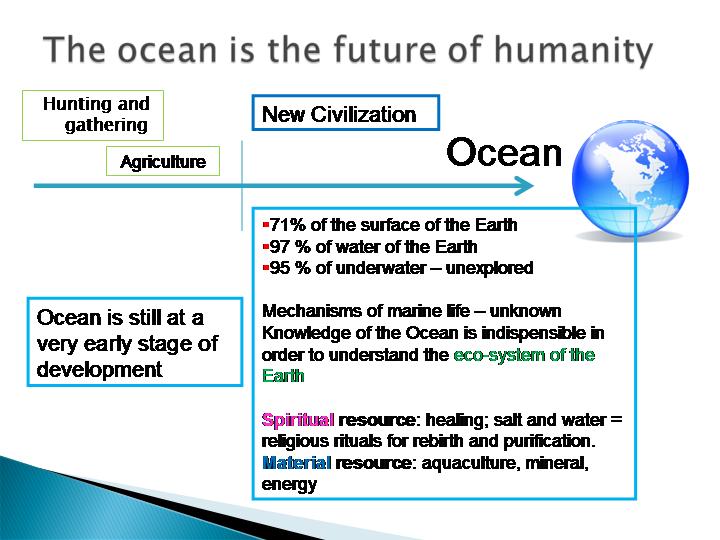 The ocean is the future of humanity

Hunting and gathering

Agriculture

New Civilization

Ocean

▪71% of the surface of the Earth
▪97 % of water of the Earth
▪95 % of underwater – unexplored

Mechanisms of marine life – unknown
Knowledge of the Ocean is indispensible in order to understand the eco-system of the Earth

Spiritual resource: healing; salt and water = religious rituals for rebirth and purification.
Material resource: aquaculture, mineral, energy

Ocean is still at a very early stage of development